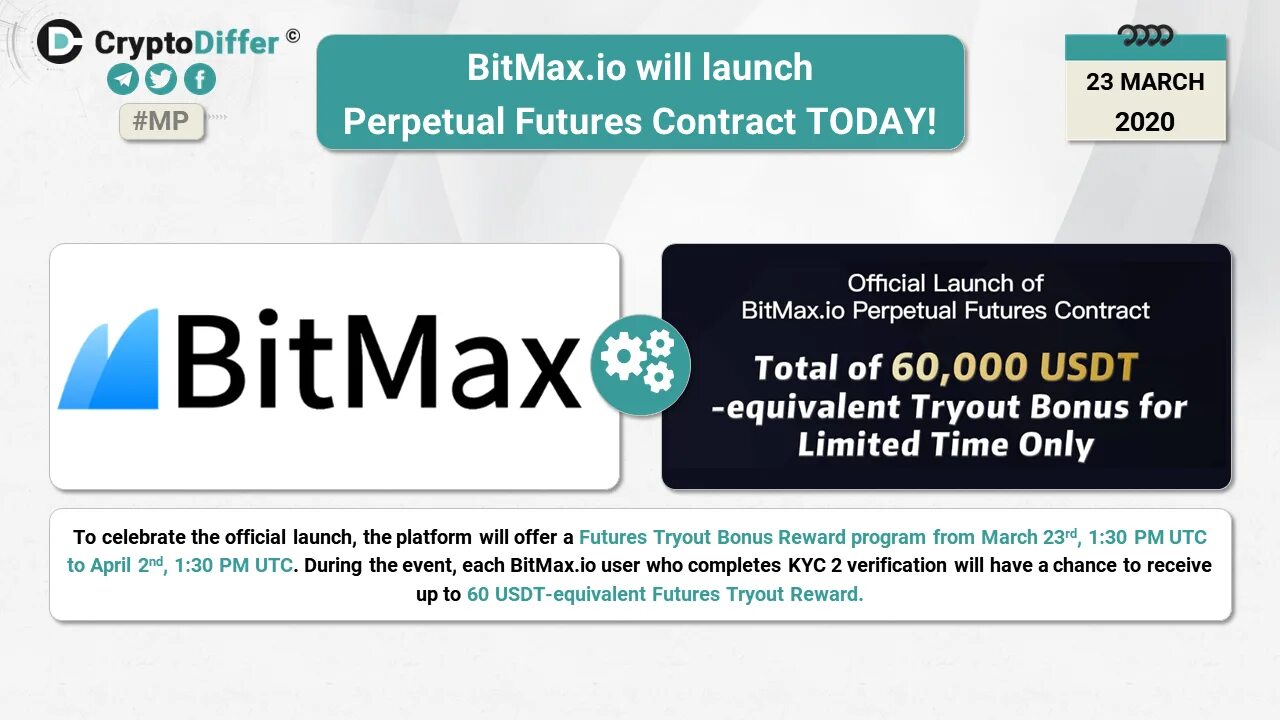 CryptoDiffer ©

#MP

BitMax.io will launch
Perpetual Futures Contract TODAY!

23 MARCH
2020

BitMax

Official Launch of
BitMax.io Perpetual Futures Contract

Total of 60,000 USDT -equivalent Tryout Bonus for Limited Time Only

To celebrate the official launch, the platform will offer a Futures Tryout Bonus Reward program from March 23$^{rd}$, 1:30 PM UTC to April 2$^{nd}$, 1:30 PM UTC. During the event, each BitMax.io user who completes KYC 2 verification will have a chance to receive up to 60 USDT-equivalent Futures Tryout Reward.